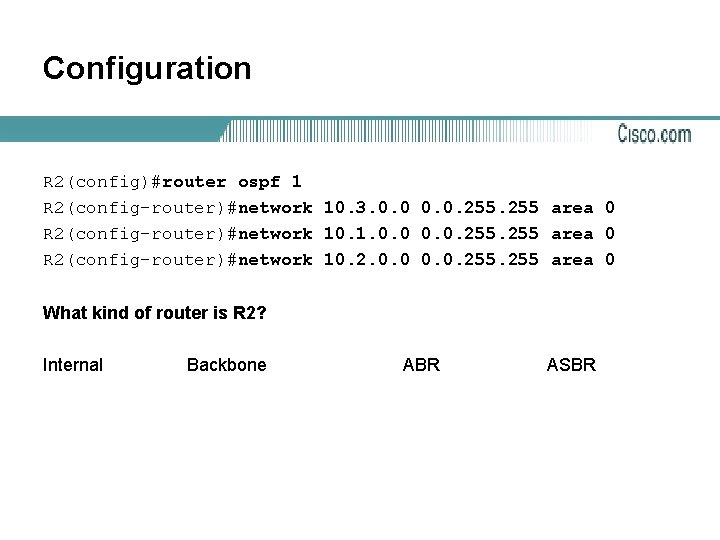 Configuration

Cisco.com

R2(config)#router ospf 1
R2(config-router)#network 10.3.0.0 0.0.255.255 area 0
R2(config-router)#network 10.1.0.0 0.0.255.255 area 0
R2(config-router)#network 10.2.0.0 0.0.255.255 area 0

What kind of router is R2?

Internal Backbone ABR ASBR